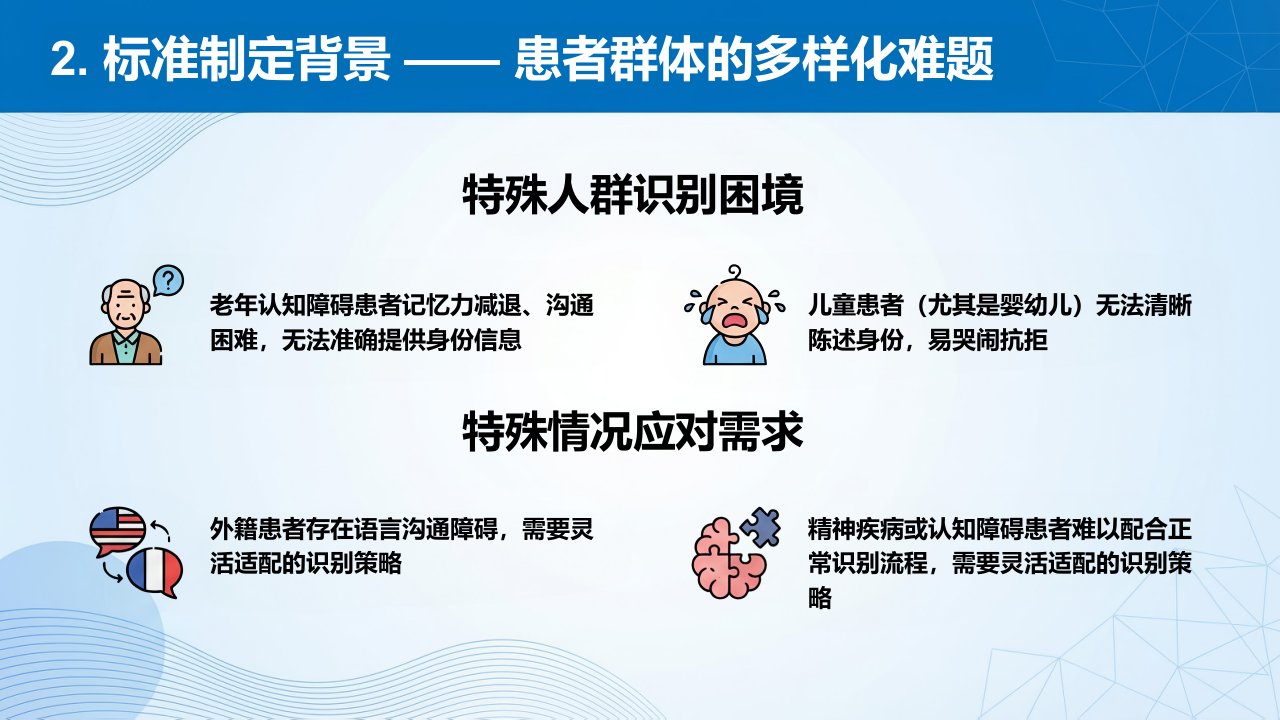 2. 标准制定背景 —— 患者群体的多样化难题

特殊人群识别困境

?

老年认知障碍患者记忆力减退、沟通困难，无法准确提供身份信息

儿童患者（尤其是婴幼儿）无法清晰陈述身份，易哭闹抗拒

特殊情况应对需求

外籍患者存在语言沟通障碍，需要灵活适配的识别策略

精神疾病或认知障碍患者难以配合正常识别流程，需要灵活适配的识别策略